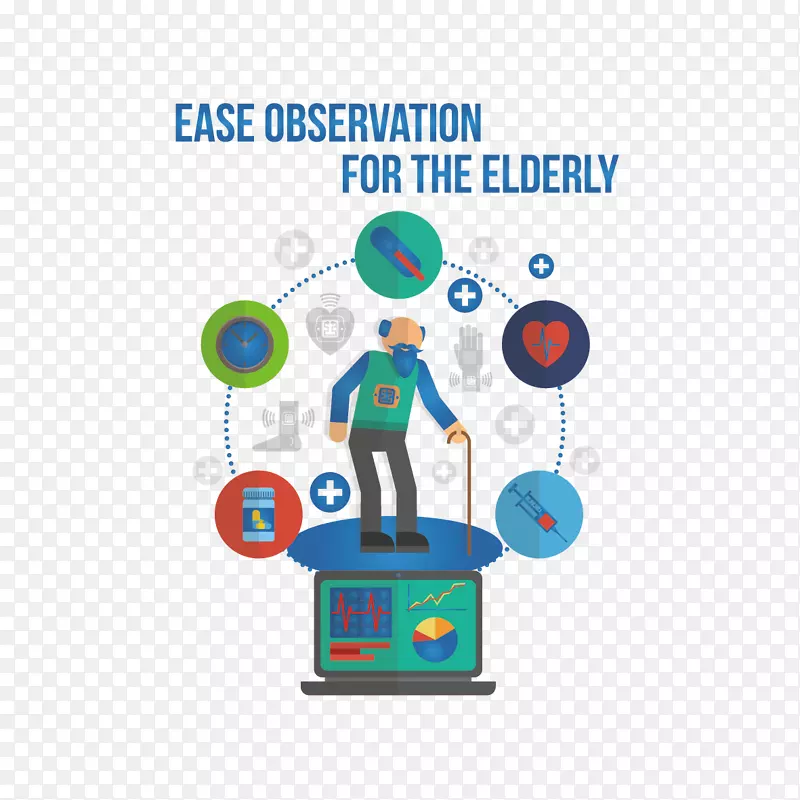 EASE OBSERVATION
FOR THE ELDERLY